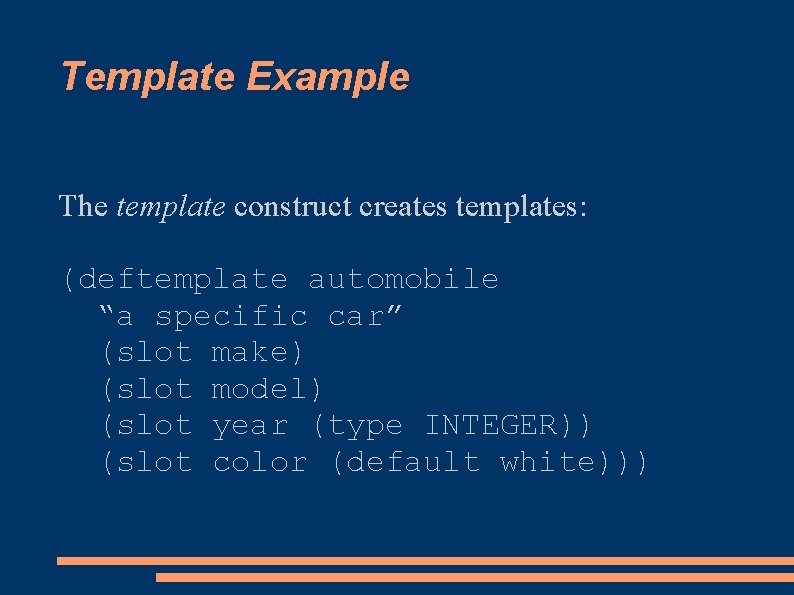 Template Example

The template construct creates templates:

(deftemplate automobile
 “a specific car”
 (slot make)
 (slot model)
 (slot year (type INTEGER))
 (slot color (default white)))